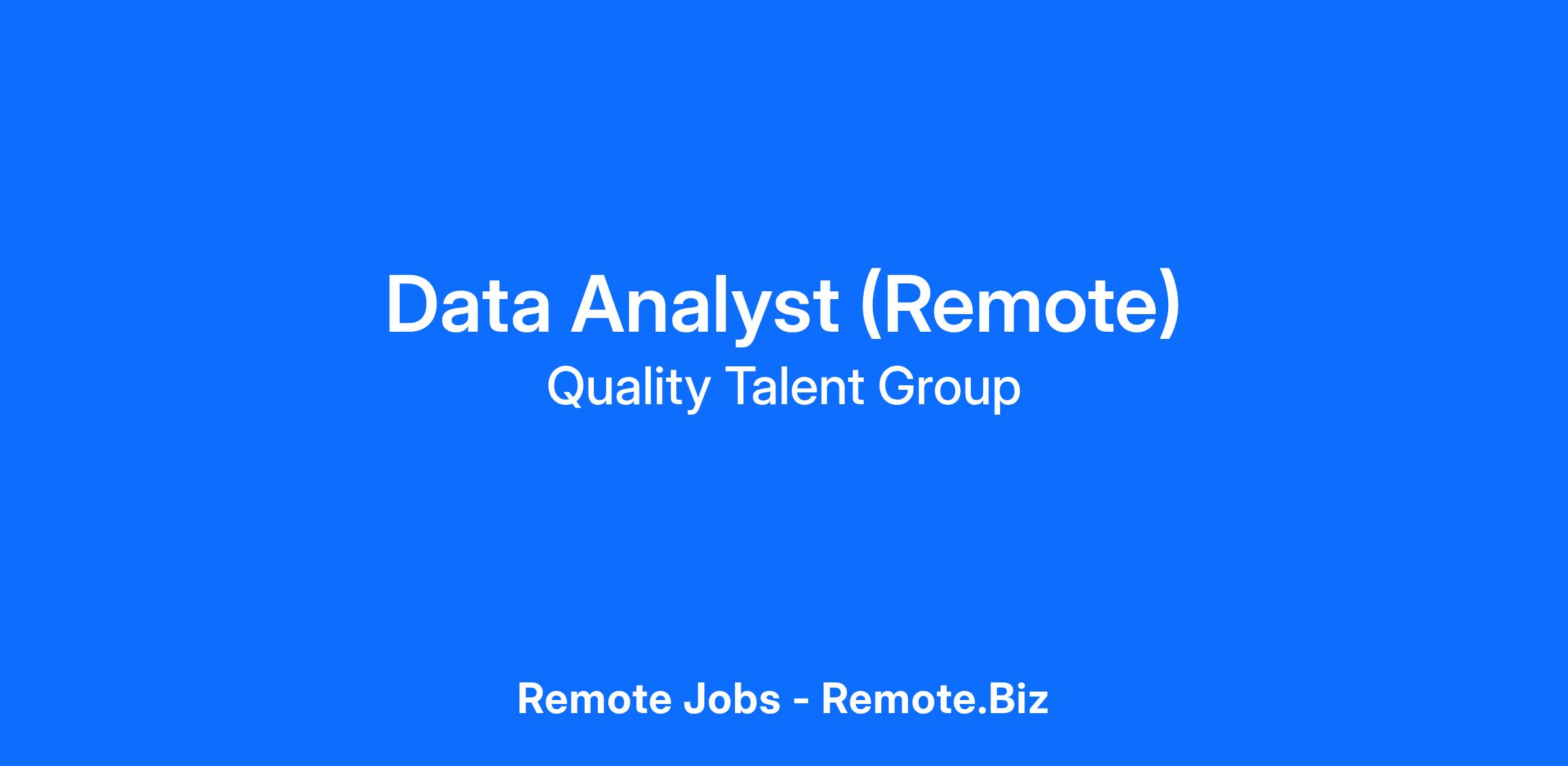 Data Analyst (Remote)
Quality Talent Group

Remote Jobs - Remote.Biz